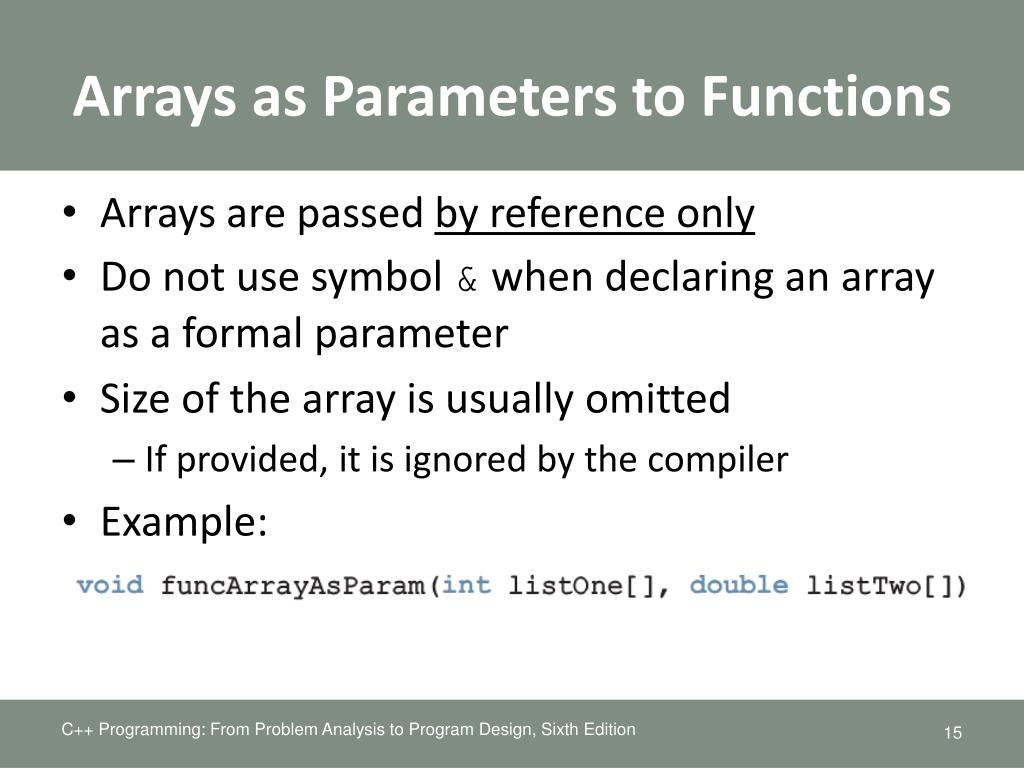 Arrays as Parameters to Functions

• Arrays are passed by reference only
• Do not use symbol & when declaring an array as a formal parameter
• Size of the array is usually omitted
– If provided, it is ignored by the compiler
• Example:

void funcArrayAsParam(int listOne[], double listTwo[])

C++ Programming: From Problem Analysis to Program Design, Sixth Edition

15